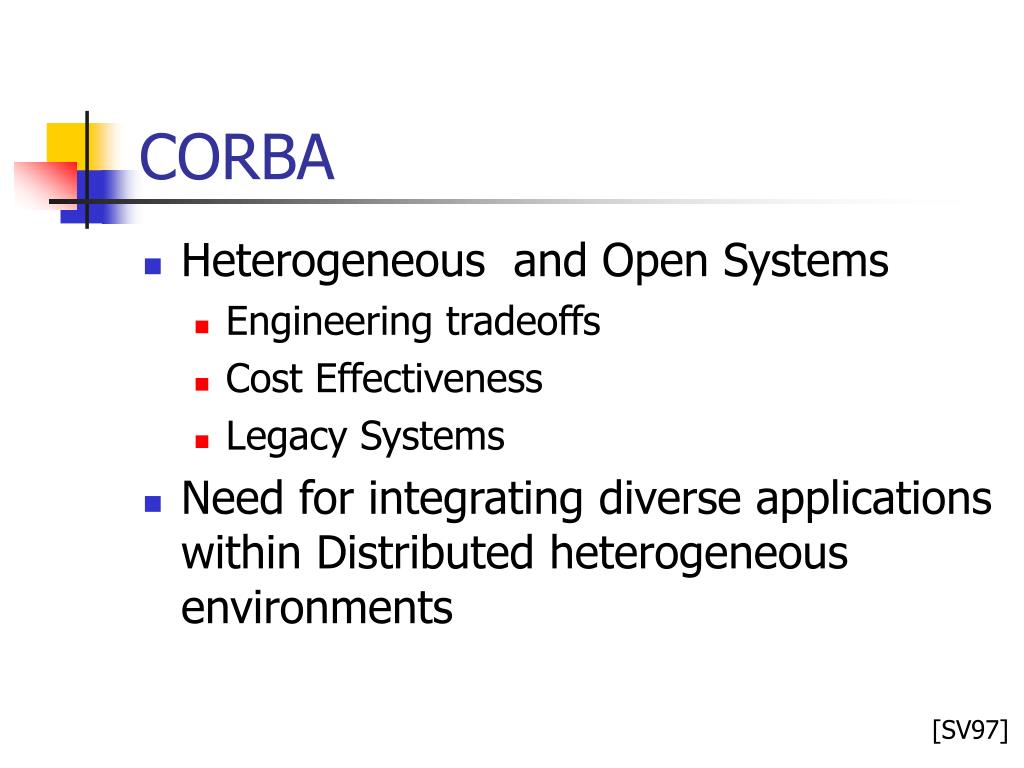 CORBA

- Heterogeneous  and Open Systems
  - Engineering tradeoffs
  - Cost Effectiveness
  - Legacy Systems
- Need for integrating diverse applications within Distributed heterogeneous environments

[SV97]